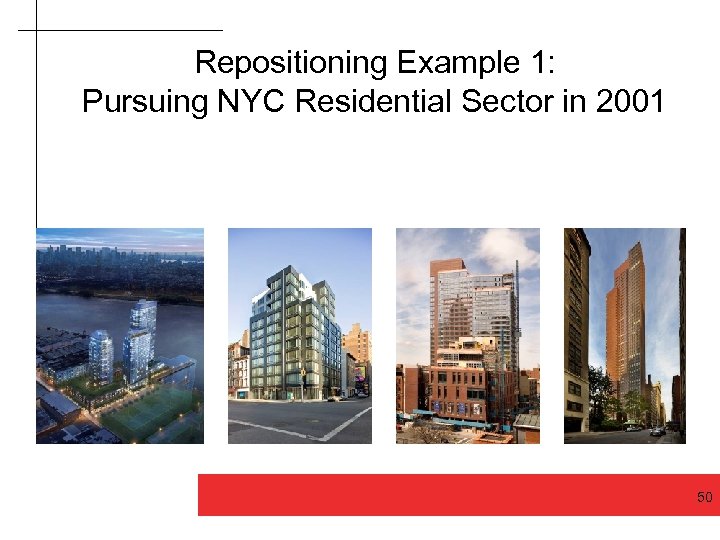 Repositioning Example 1:
Pursuing NYC Residential Sector in 2001

50